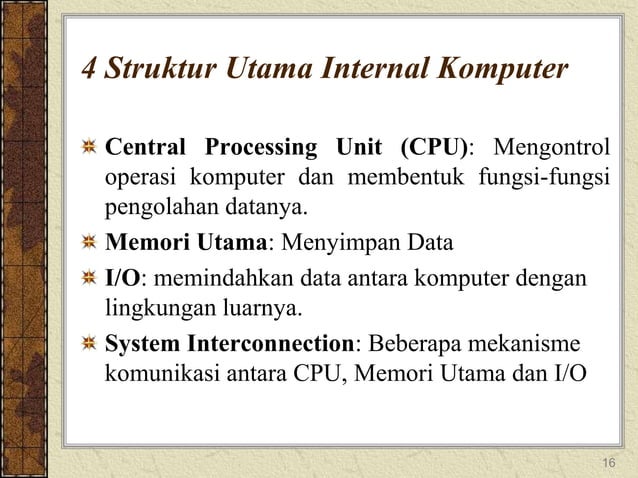 4 Struktur Utama Internal Komputer

Central Processing Unit (CPU): Mengontrol operasi komputer dan membentuk fungsi-fungsi pengolahan datanya.

Memori Utama: Menyimpan Data

I/O: memindahkan data antara komputer dengan lingkungan luarnya.

System Interconnection: Beberapa mekanisme komunikasi antara CPU, Memori Utama dan I/O

16